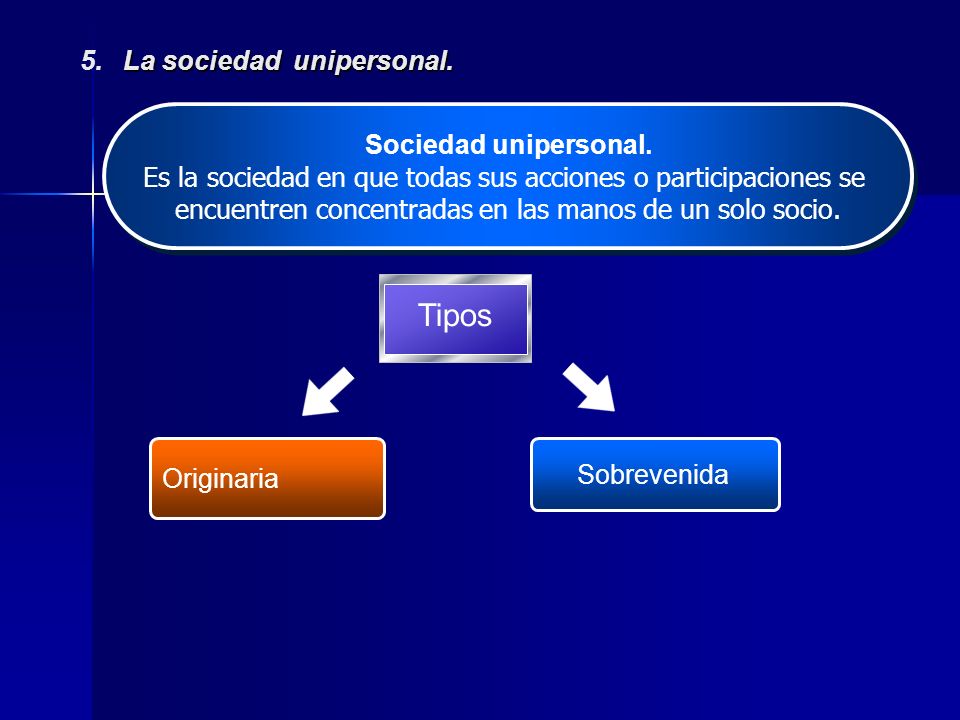 5. La sociedad unipersonal.

Sociedad unipersonal.
Es la sociedad en que todas sus acciones o participaciones se encuentren concentradas en las manos de un solo socio.

Tipos

Originaria

Sobrevenida